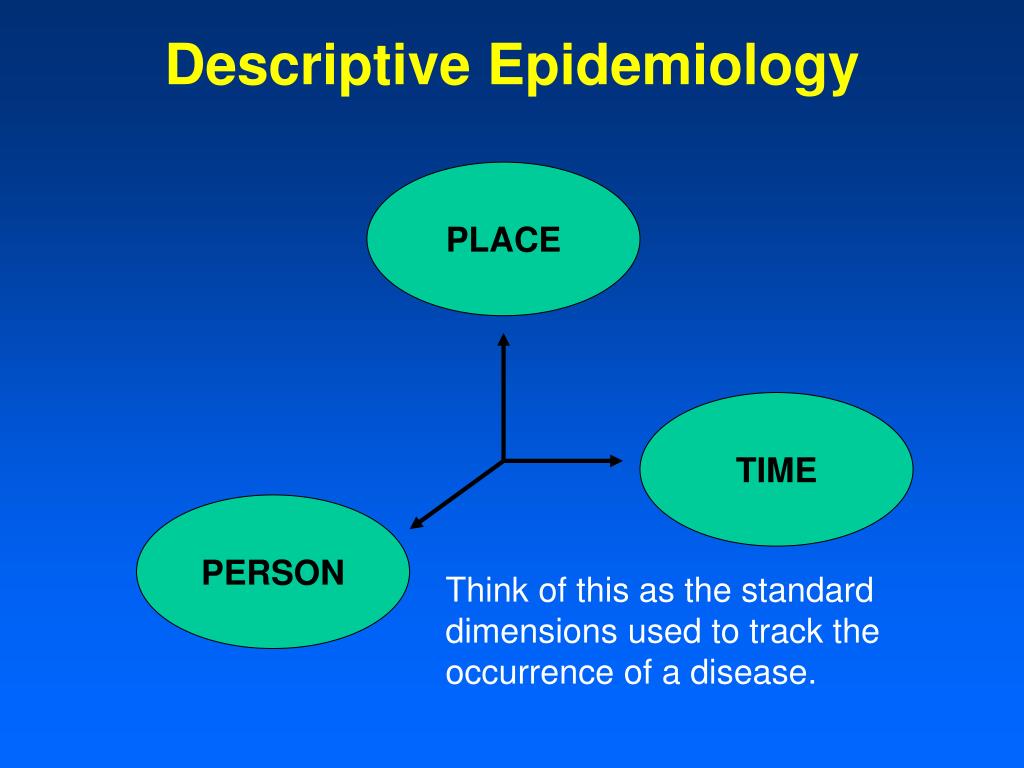 Descriptive Epidemiology

PLACE

TIME

PERSON

Think of this as the standard dimensions used to track the occurrence of a disease.